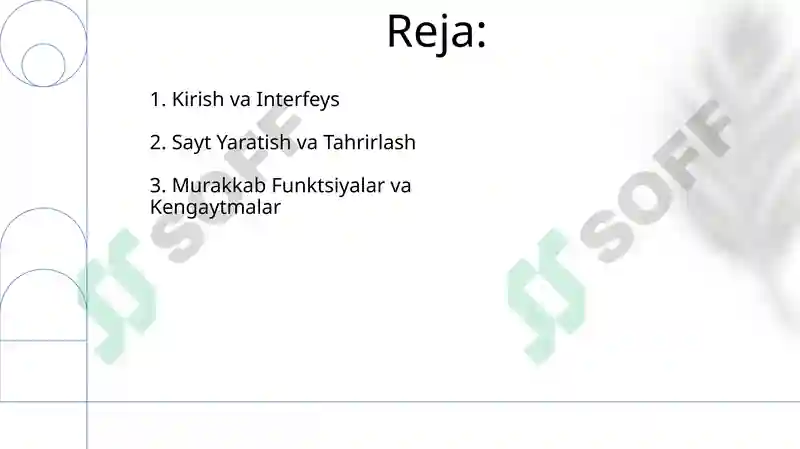 Reja:

1. Kirish va Interfeys

2. Sayt Yaratish va Tahrirlash

3. Murakkab Funktsiyalar va Kengaytmalar

SOFF

SOFF